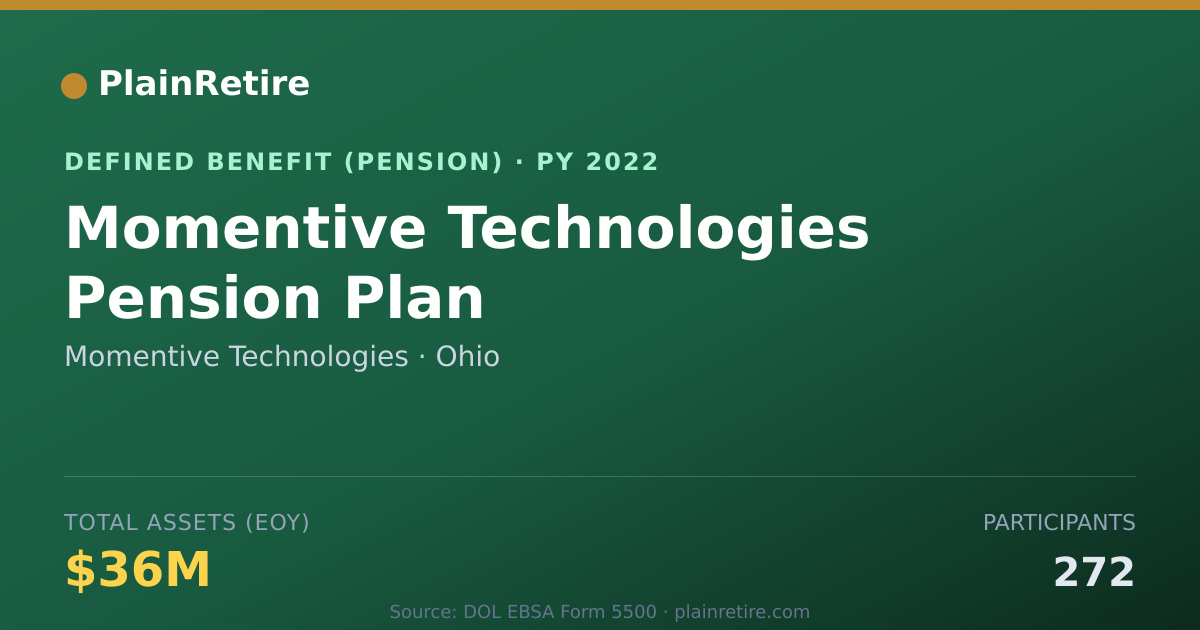 PlainRetire

DEFINED BENEFIT (PENSION) · PY 2022

Momentive Technologies Pension Plan

Momentive Technologies · Ohio

TOTAL ASSETS (EOY)

$36M

PARTICIPANTS

272

Source: DOL EBSA Form 5500 · plainretire.com